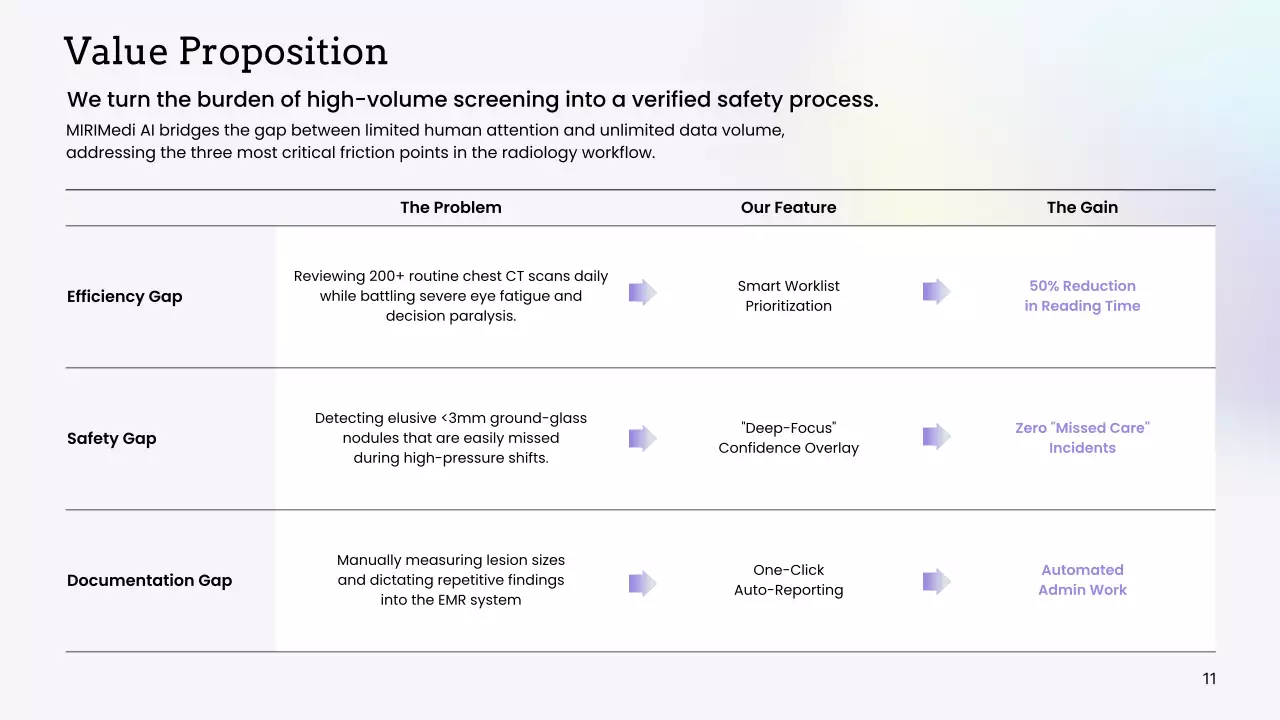 Value Proposition

We turn the burden of high-volume screening into a verified safety process.

MIRIMedi AI bridges the gap between limited human attention and unlimited data volume, addressing the three most critical friction points in the radiology workflow.

| | The Problem | Our Feature | The Gain |
|---|---|---|---|
| Efficiency Gap | Reviewing 200+ routine chest CT scans daily while battling severe eye fatigue and decision paralysis. | Smart Worklist Prioritization | 50% Reduction in Reading Time |
| Safety Gap | Detecting elusive <3mm ground-glass nodules that are easily missed during high-pressure shifts. | "Deep-Focus" Confidence Overlay | Zero "Missed Care" Incidents |
| Documentation Gap | Manually measuring lesion sizes and dictating repetitive findings into the EMR system | One-Click Auto-Reporting | Automated Admin Work |

11